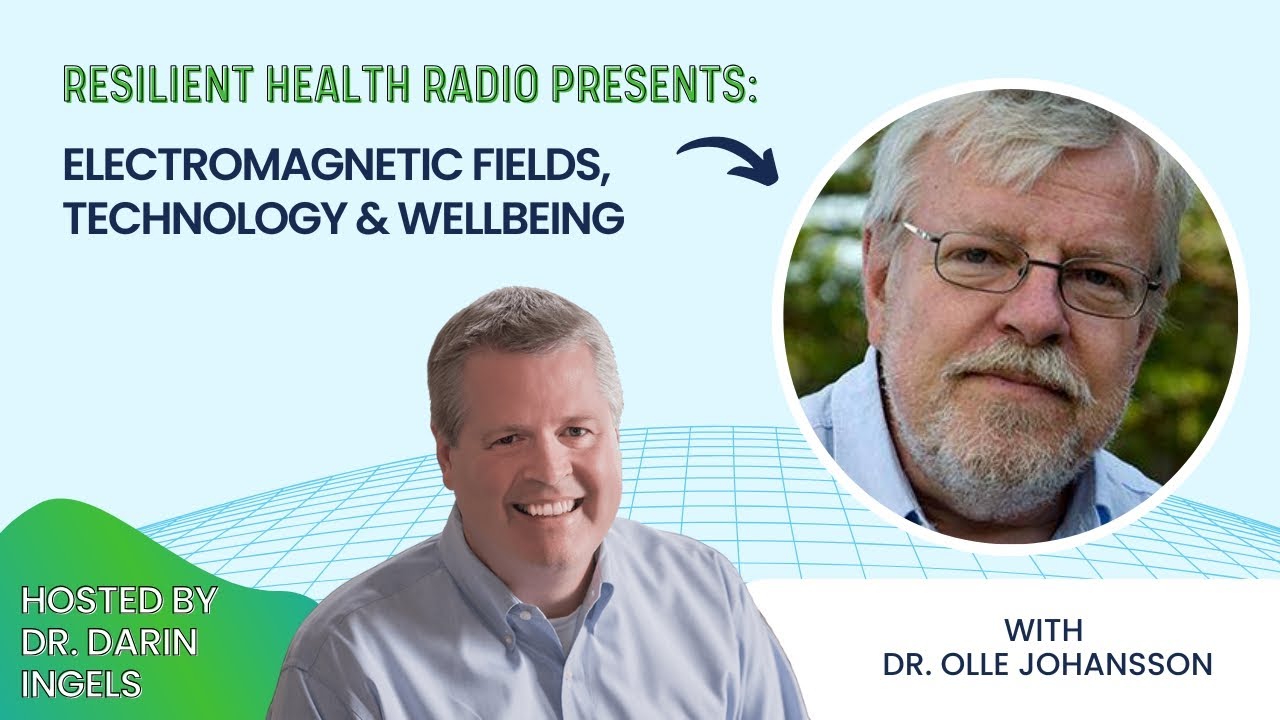 RESILIENT HEALTH RADIO PRESENTS:

ELECTROMAGNETIC FIELDS, TECHNOLOGY & WELLBEING

HOSTED BY DR. DARIN INGELS

WITH DR. OLLE JOHANSSON